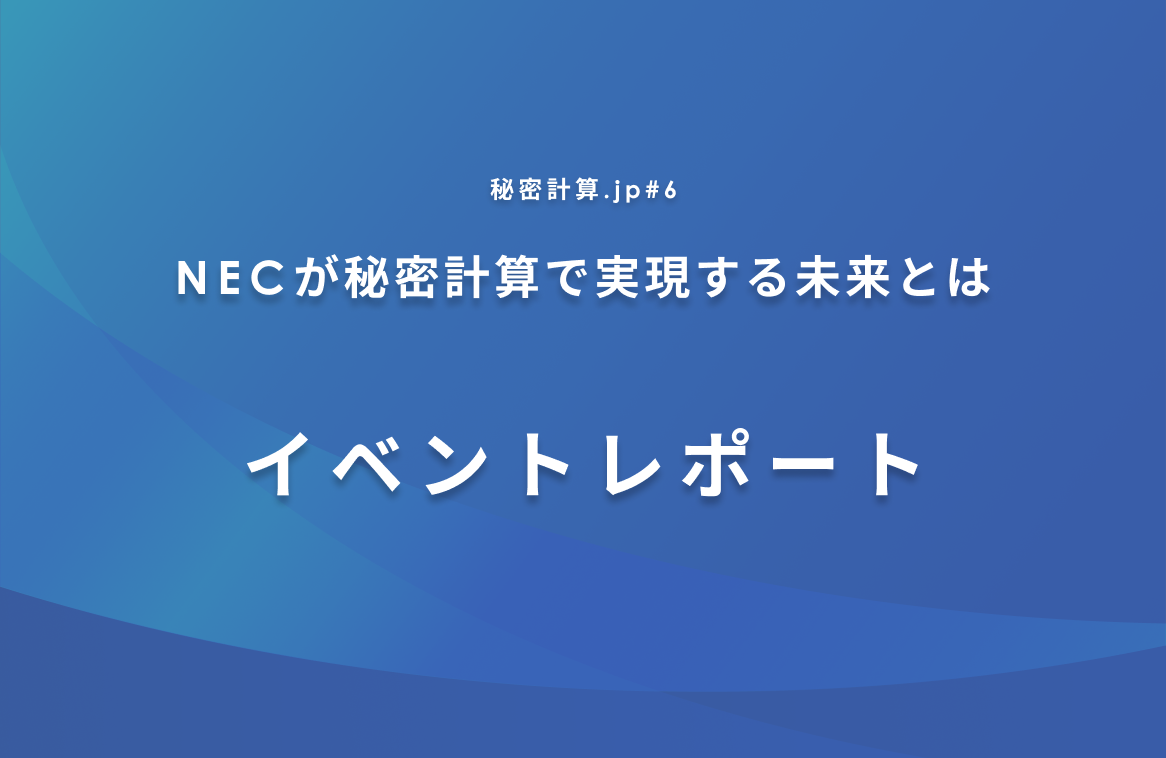 秘密計算.jp#6

NECが秘密計算で実現する未来とは

イベントレポート